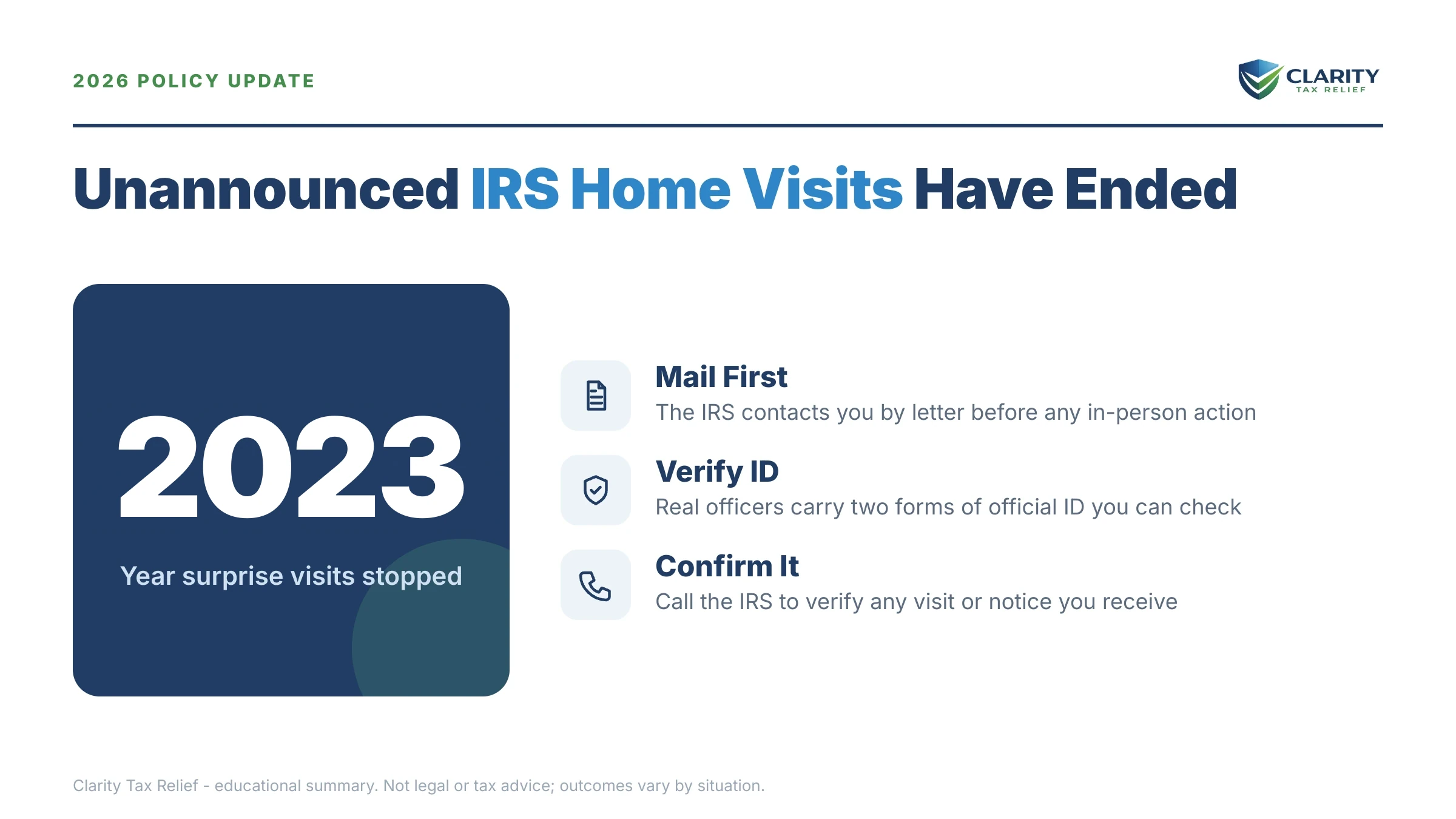 2026 POLICY UPDATE

CLARITY
TAX RELIEF

Unannounced IRS Home Visits Have Ended

2023

Year surprise visits stopped

Mail First
The IRS contacts you by letter before any in-person action

Verify ID
Real officers carry two forms of official ID you can check

Confirm It
Call the IRS to verify any visit or notice you receive

Clarity Tax Relief - educational summary. Not legal or tax advice; outcomes vary by situation.